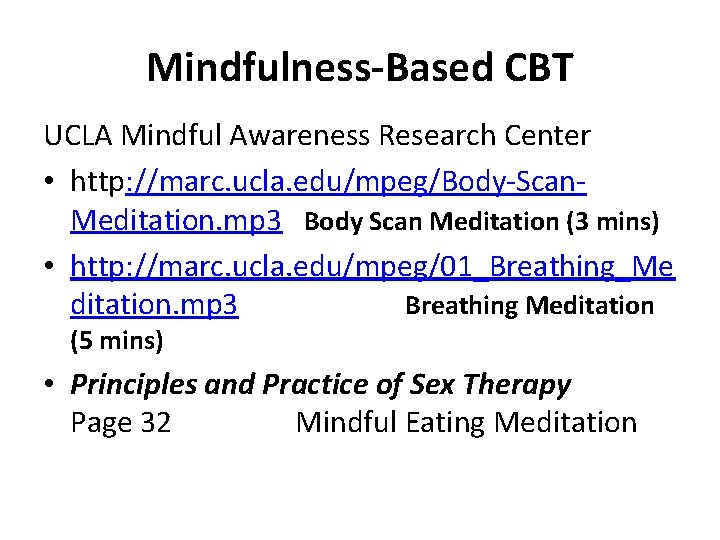 Mindfulness-Based CBT

UCLA Mindful Awareness Research Center

• http://marc.ucla.edu/mpeg/Body-Scan-Meditation.mp3 Body Scan Meditation (3 mins)

• http://marc.ucla.edu/mpeg/01_Breathing_Meditation.mp3 Breathing Meditation (5 mins)

• Principles and Practice of Sex Therapy Page 32 Mindful Eating Meditation